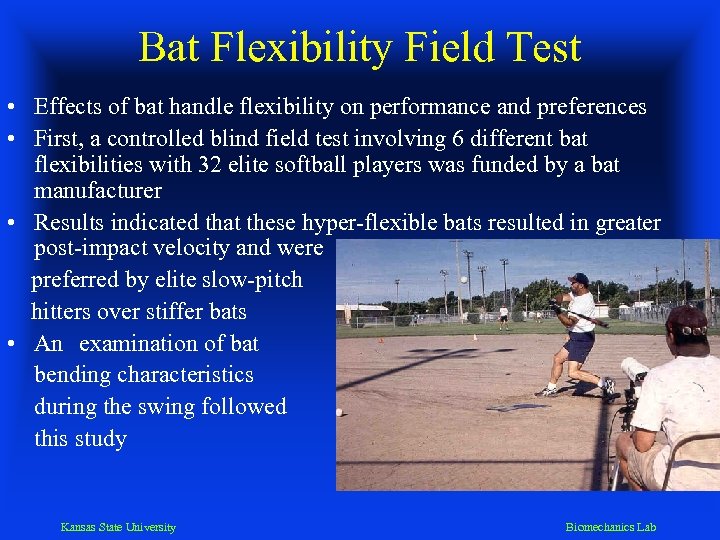 Bat Flexibility Field Test

• Effects of bat handle flexibility on performance and preferences

• First, a controlled blind field test involving 6 different bat flexibilities with 32 elite softball players was funded by a bat manufacturer

• Results indicated that these hyper-flexible bats resulted in greater post-impact velocity and were preferred by elite slow-pitch hitters over stiffer bats

• An examination of bat bending characteristics during the swing followed this study

Kansas State University

Biomechanics Lab